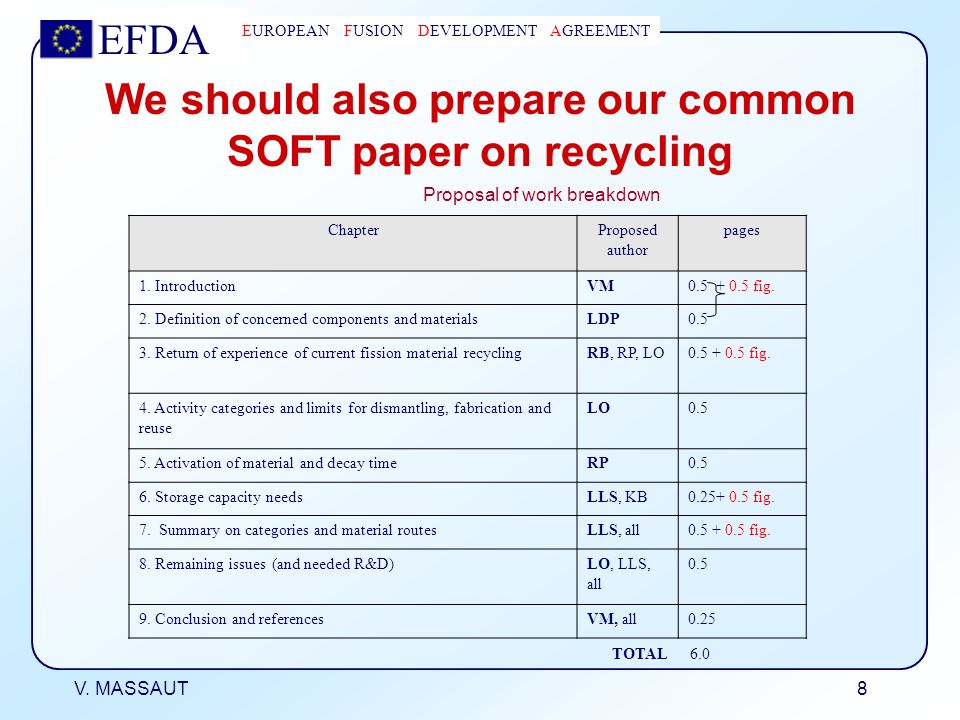 EFDA EUROPEAN FUSION DEVELOPMENT AGREEMENT

We should also prepare our common SOFT paper on recycling

Proposal of work breakdown

| Chapter | Proposed author | pages |
|---|---|---|
| 1. Introduction | VM | 0.5 + 0.5 fig. |
| 2. Definition of concerned components and materials | LDP | 0.5 |
| 3. Return of experience of current fission material recycling | RB, RP, LO | 0.5 + 0.5 fig. |
| 4. Activity categories and limits for dismantling, fabrication and reuse | LO | 0.5 |
| 5. Activation of material and decay time | RP | 0.5 |
| 6. Storage capacity needs | LLS, KB | 0.25+ 0.5 fig. |
| 7. Summary on categories and material routes | LLS, all | 0.5 + 0.5 fig. |
| 8. Remaining issues (and needed R&D) | LO, LLS, all | 0.5 |
| 9. Conclusion and references | VM, all | 0.25 |

TOTAL 6.0

V. MASSAUT

8